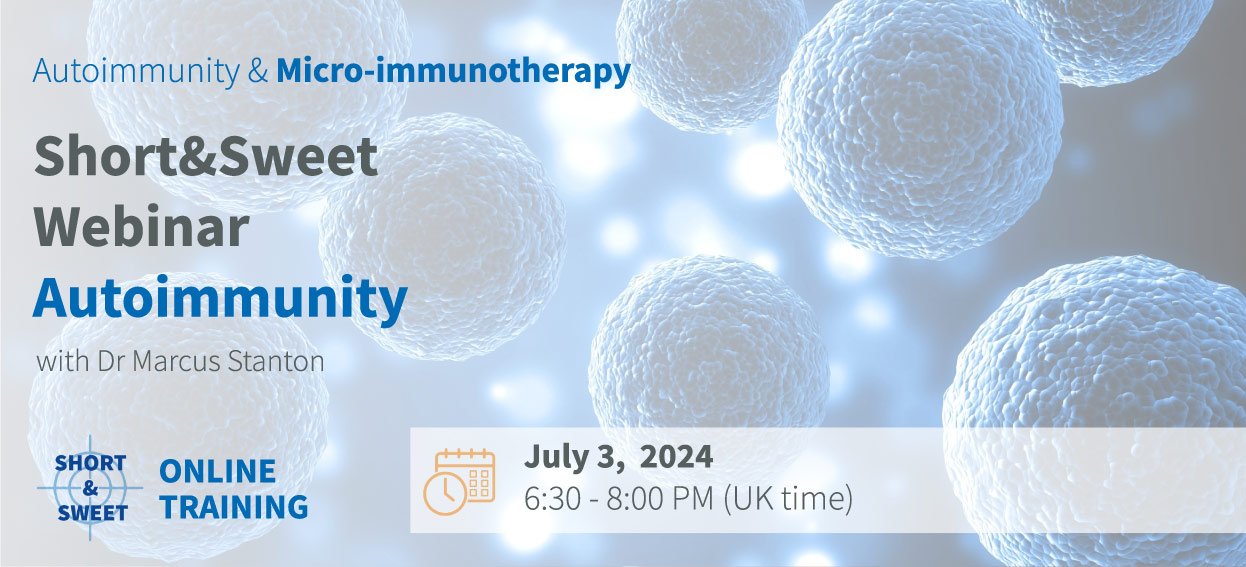 Autoimmunity & Micro-immunotherapy

Short&Sweet Webinar Autoimmunity

with Dr Marcus Stanton

SHORT & SWEET

ONLINE TRAINING

July 3, 2024
6:30 - 8:00 PM (UK time)